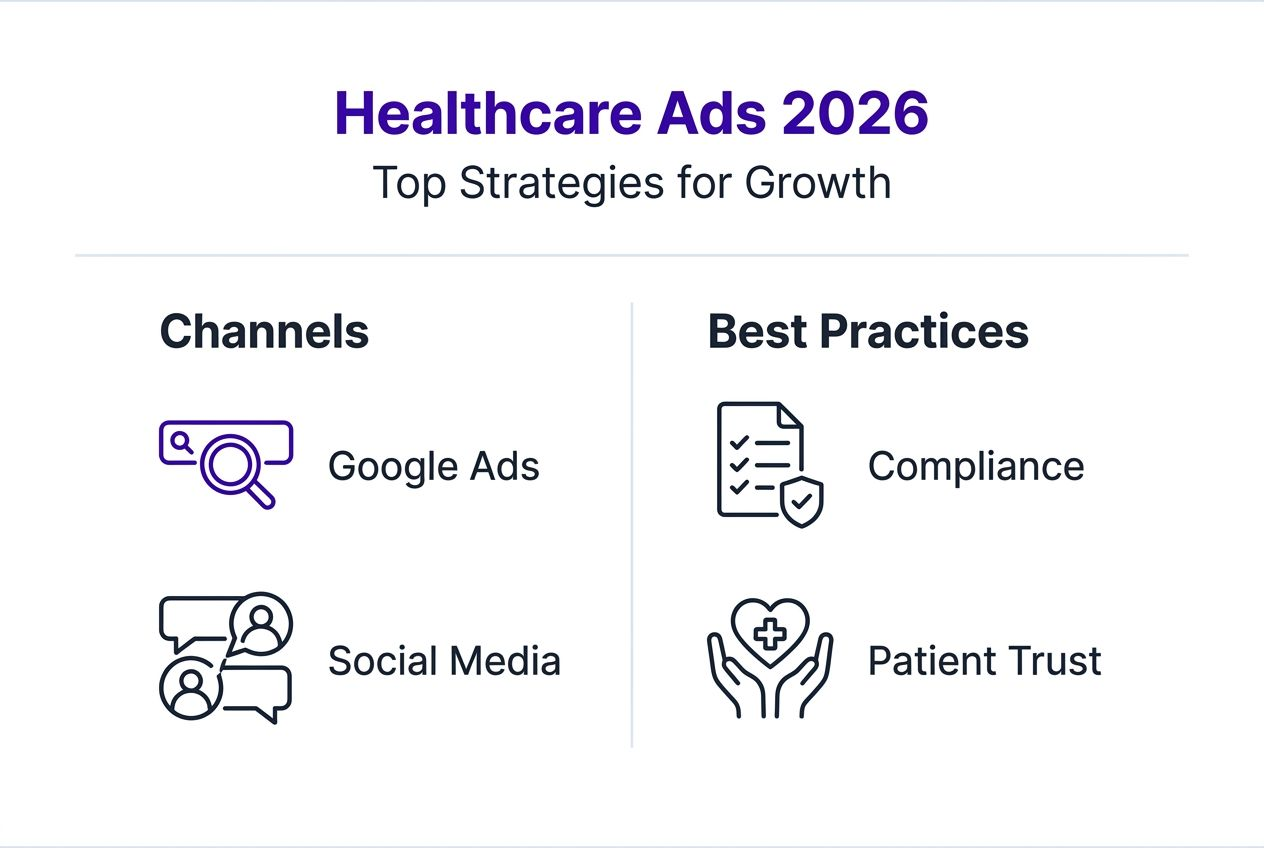 Healthcare Ads 2026
Top Strategies for Growth

Channels

Google Ads

Social Media

Best Practices

Compliance

Patient Trust